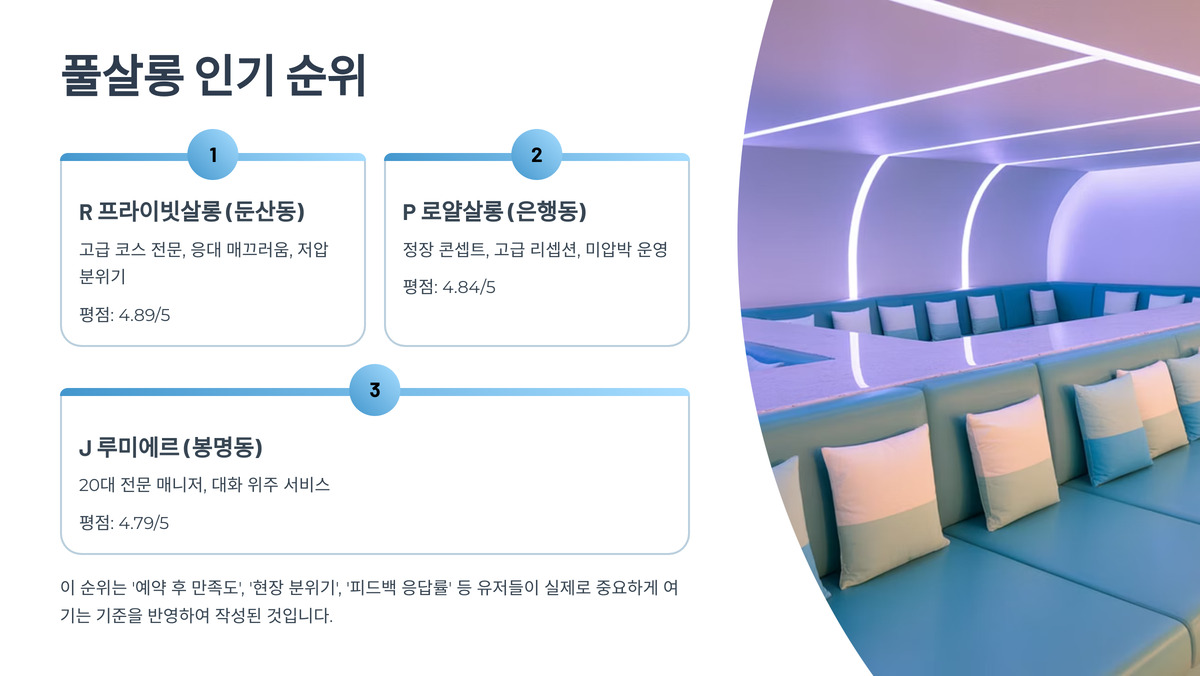 풀살롱 인기 순위

1

R 프라이빗살롱 (둔산동)

고급 코스 전문, 응대 매끄러움, 저압 분위기

평점: 4.89/5

2

P 로얄살롱 (은행동)

정장 콘셉트, 고급 리셉션, 미압박 운영

평점: 4.84/5

3

J 루미에르 (봉명동)

20대 전문 매니저, 대화 위주 서비스

평점: 4.79/5

이 순위는 '예약 후 만족도', '현장 분위기', '피드백 응답률' 등 유저들이 실제로 중요하게 여기는 기준을 반영하여 작성된 것입니다.